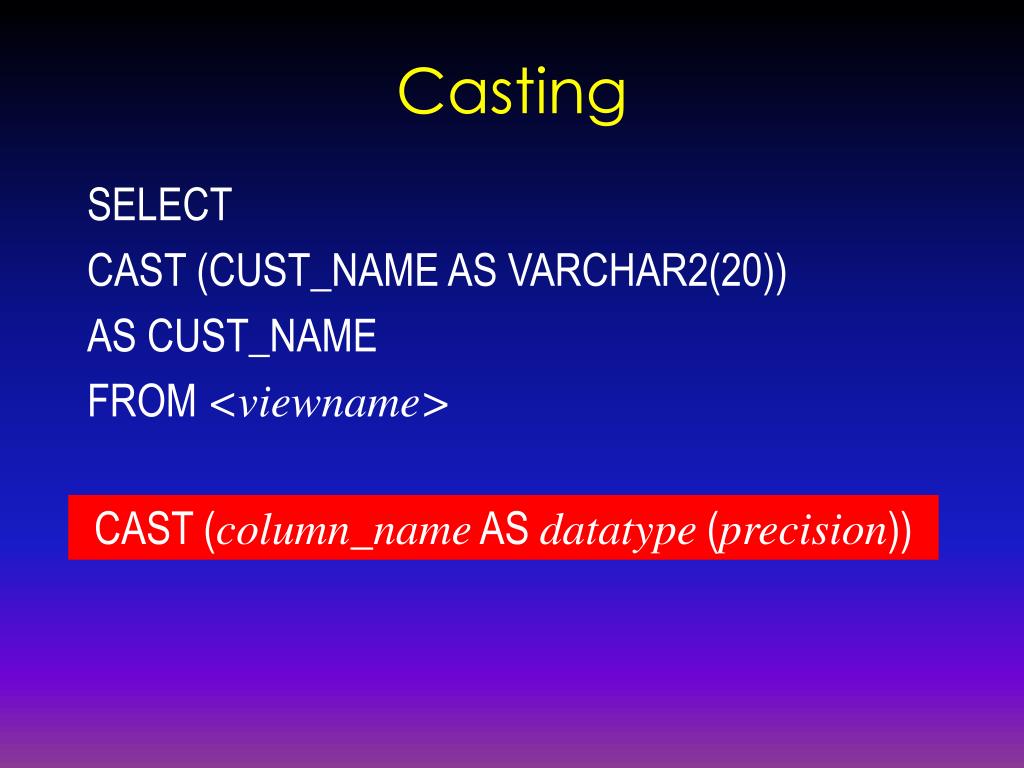 Casting

SELECT
CAST (CUST_NAME AS VARCHAR2(20))
AS CUST_NAME
FROM <viewname>

CAST (column_name AS datatype (precision))